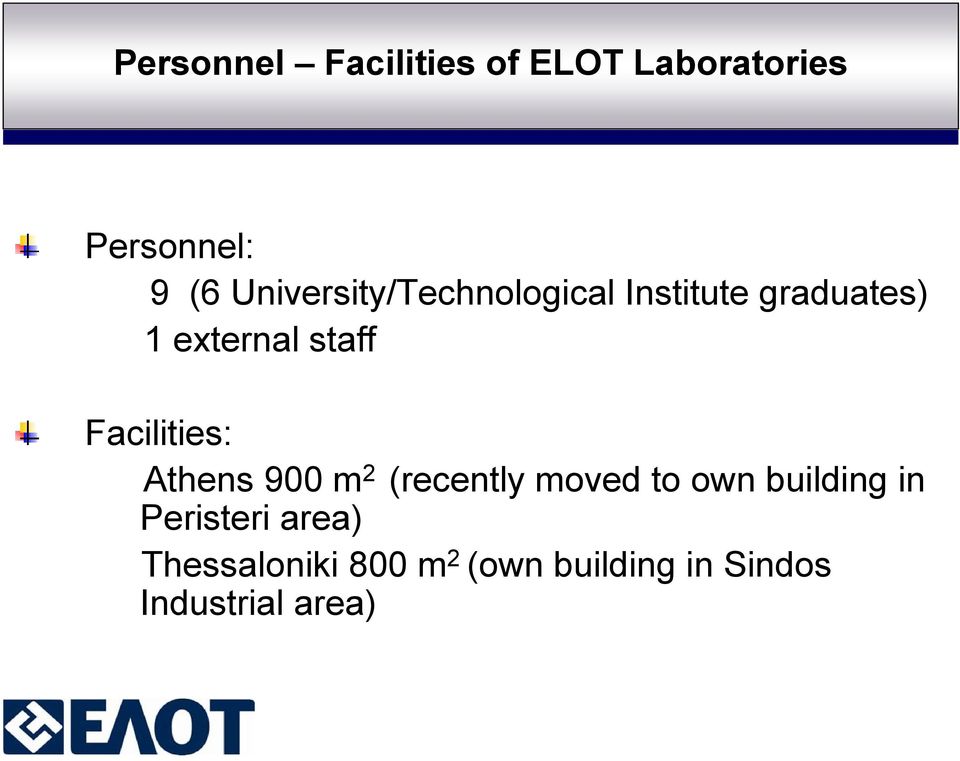 Personnel – Facilities of ELOT Laboratories

Personnel:
9 (6 University/Technological Institute graduates)
1 external staff

Facilities:
Athens 900 $m^2$ (recently moved to own building in Peristeri area)
Thessaloniki 800 $m^2$ (own building in Sindos Industrial area)

ΕΛΟΤ